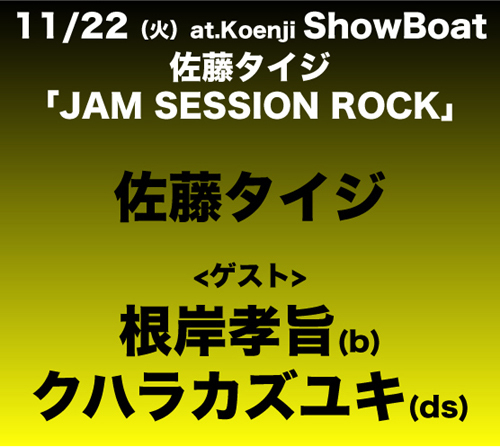 11/22（火）at.Koenji ShowBoat
佐藤タイジ
「JAM SESSION ROCK」

佐藤タイジ

<ゲスト>
根岸孝旨(b)
クハラカズユキ(ds)